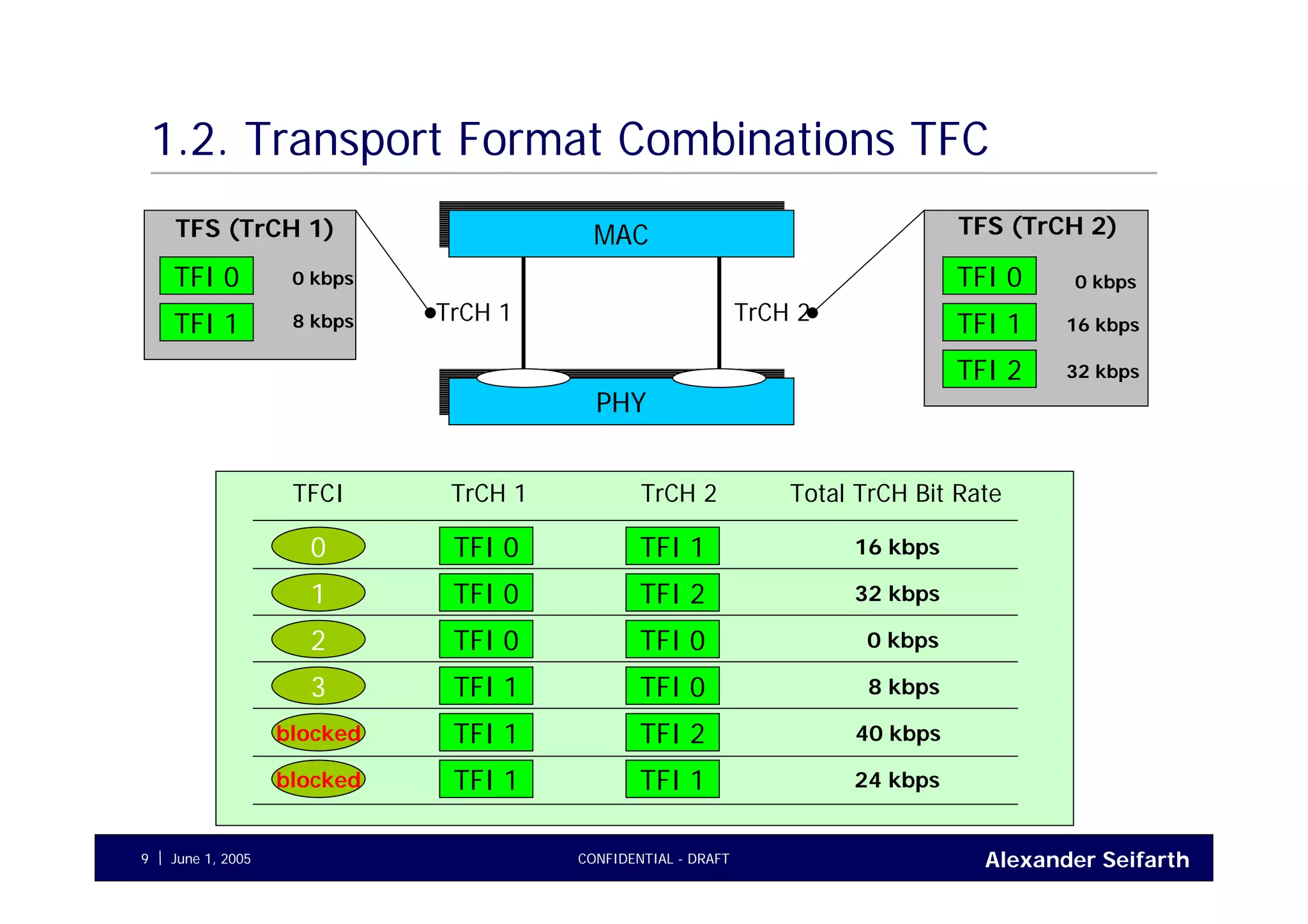 1.2. Transport Format Combinations TFC

TFS (TrCH 1)

TFI 0 0 kbps

TFI 1 8 kbps

MAC

TrCH 1

TrCH 2

PHY

TFS (TrCH 2)

TFI 0 0 kbps

TFI 1 16 kbps

TFI 2 32 kbps

| TFCI | TrCH 1 | TrCH 2 | Total TrCH Bit Rate |
|---|---|---|---|
| 0 | TFI 0 | TFI 1 | 16 kbps |
| 1 | TFI 0 | TFI 2 | 32 kbps |
| 2 | TFI 0 | TFI 0 | 0 kbps |
| 3 | TFI 1 | TFI 0 | 8 kbps |
| blocked | TFI 1 | TFI 2 | 40 kbps |
| blocked | TFI 1 | TFI 1 | 24 kbps |

9 | June 1, 2005 CONFIDENTIAL - DRAFT Alexander Seifarth